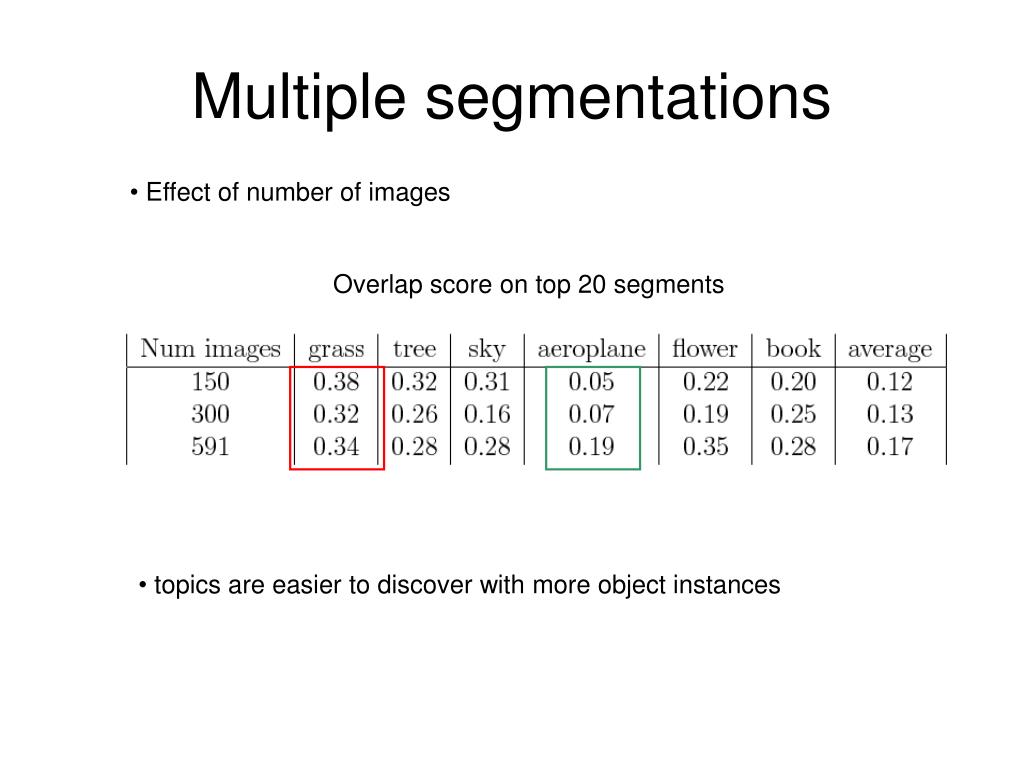 Multiple segmentations

• Effect of number of images

Overlap score on top 20 segments

| Num images | grass | tree | sky | aeroplane | flower | book | average |
|---|---|---|---|---|---|---|---|
| 150 | 0.38 | 0.32 | 0.31 | 0.05 | 0.22 | 0.20 | 0.12 |
| 300 | 0.32 | 0.26 | 0.16 | 0.07 | 0.19 | 0.25 | 0.13 |
| 591 | 0.34 | 0.28 | 0.28 | 0.19 | 0.35 | 0.28 | 0.17 |

• topics are easier to discover with more object instances